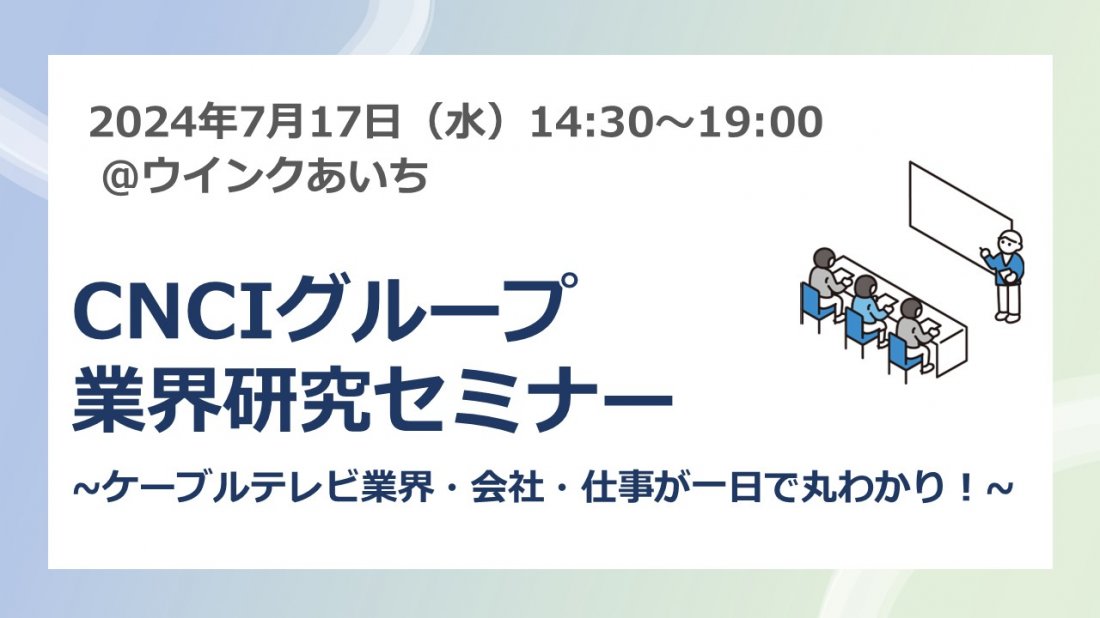 2024年7月17日（水）14:30～19:00
@ウインクあいち

CNCIグループ
業界研究セミナー

~ケーブルテレビ業界・会社・仕事が一日で丸わかり！~